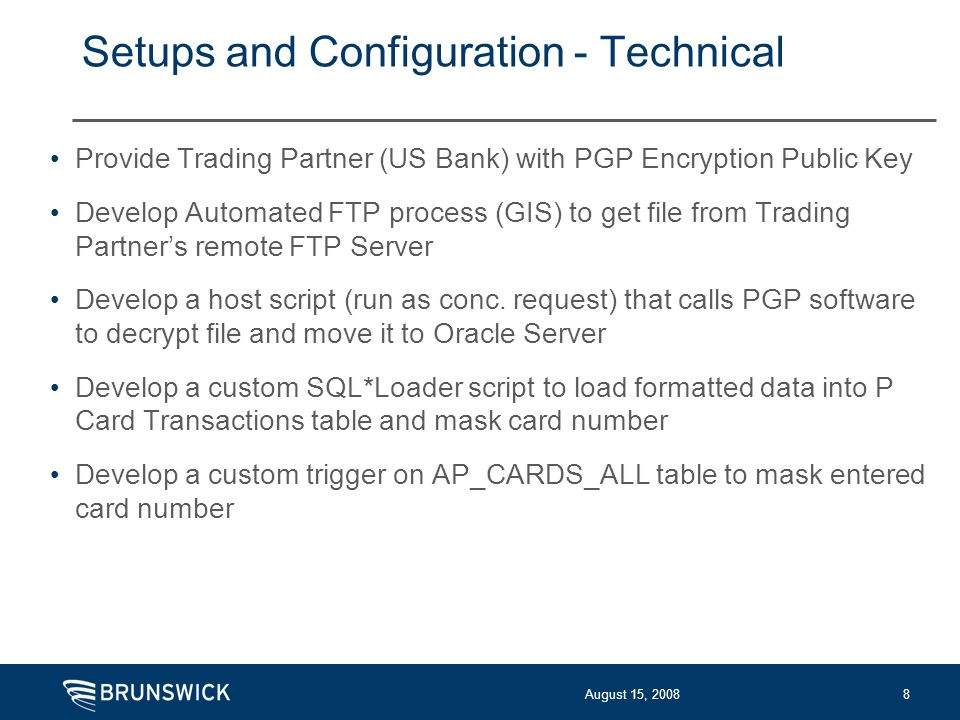 Setups and Configuration - Technical

• Provide Trading Partner (US Bank) with PGP Encryption Public Key

• Develop Automated FTP process (GIS) to get file from Trading Partner's remote FTP Server

• Develop a host script (run as conc. request) that calls PGP software to decrypt file and move it to Oracle Server

• Develop a custom SQL*Loader script to load formatted data into P Card Transactions table and mask card number

• Develop a custom trigger on AP_CARDS_ALL table to mask entered card number

BRUNSWICK

August 15, 2008

8